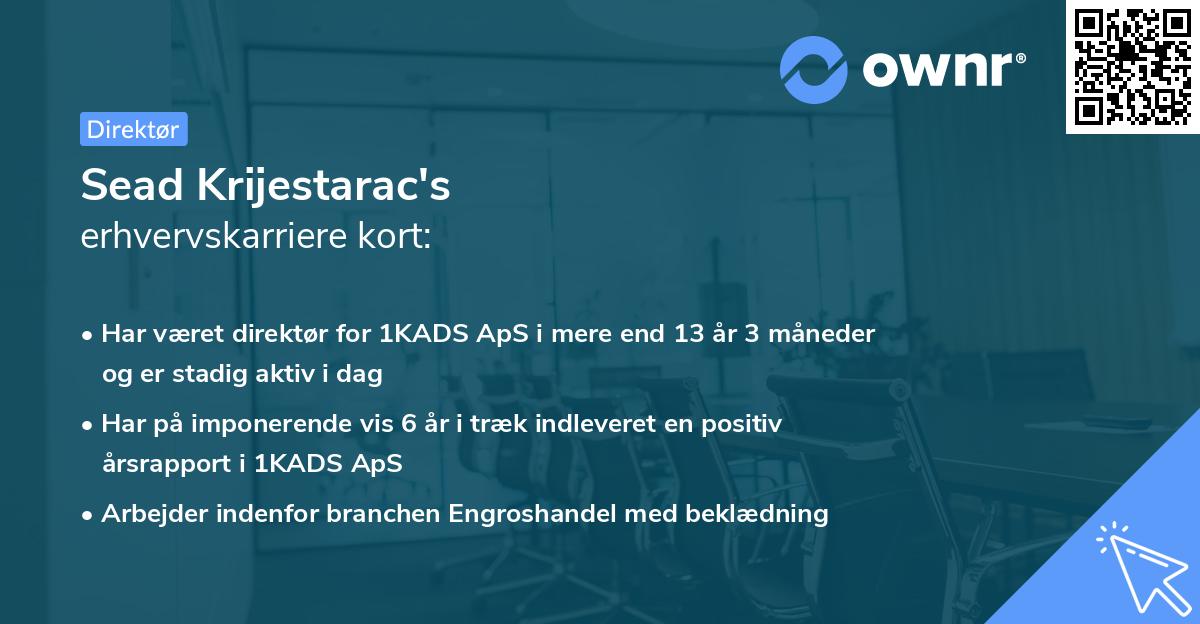 ownr®

Direktør

Sead Krijestarac's erhvervskarriere kort:

• Har været direktør for 1KADS ApS i mere end 13 år 3 måneder og er stadig aktiv i dag

• Har på imponerende vis 6 år i træk indleveret en positiv årsrapport i 1KADS ApS

• Arbejder indenfor branchen Engroshandel med beklædning